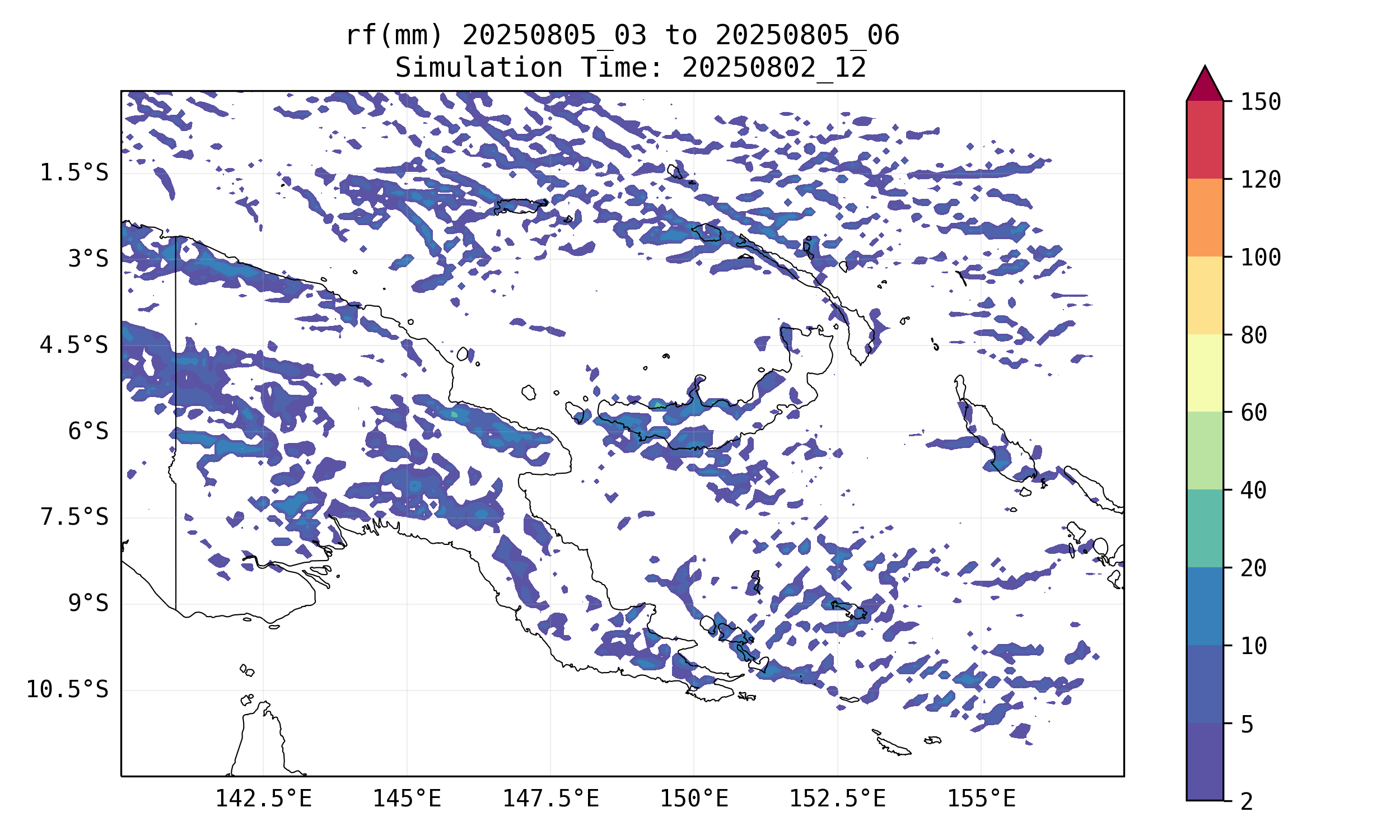 rf(mm) 20250805_03 to 20250805_06
Simulation Time: 20250802_12

1.5°S
3°S
4.5°S
6°S
7.5°S
9°S
10.5°S

142.5°E
145°E
147.5°E
150°E
152.5°E
155°E

150
120
100
80
60
40
20
10
5
2